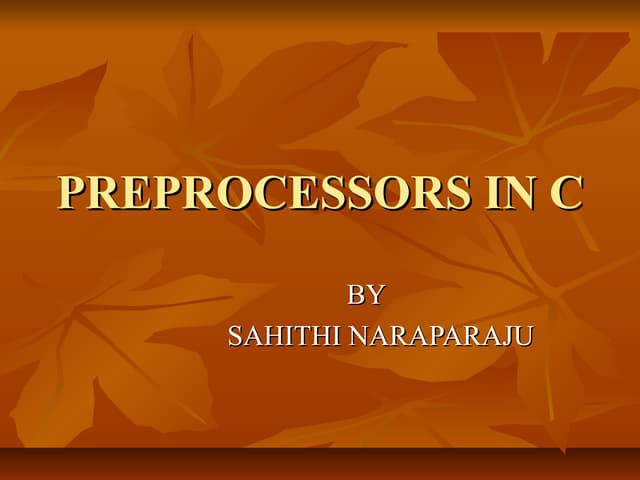 PREPROCESSORS IN C

BY
SAHITHI NARAPARAJU